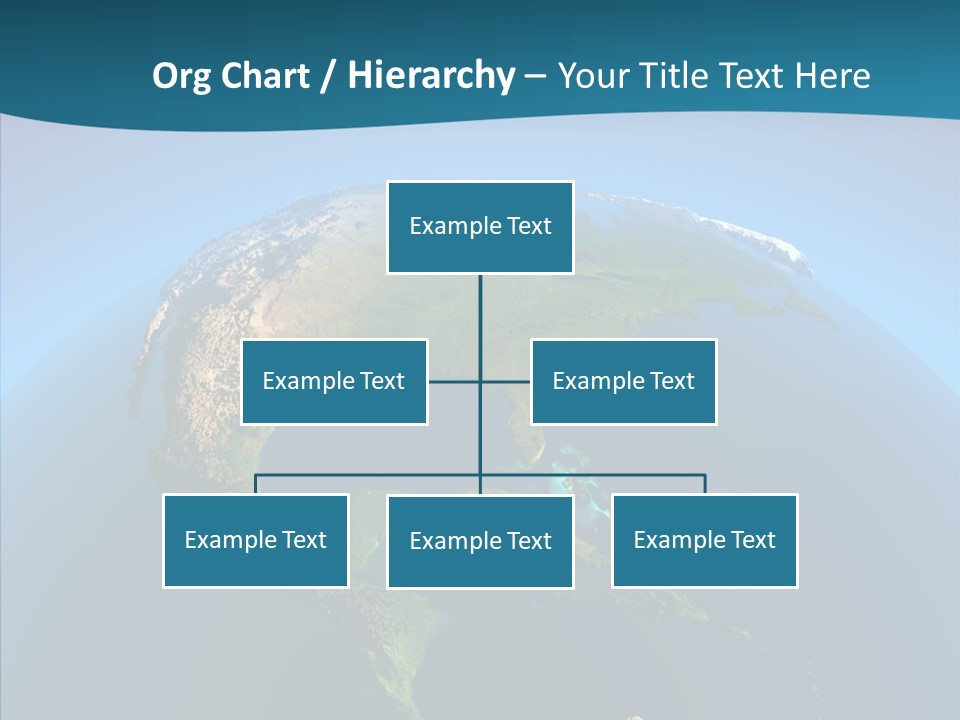 Org Chart / Hierarchy – Your Title Text Here

Example Text

Example Text

Example Text

Example Text

Example Text

Example Text